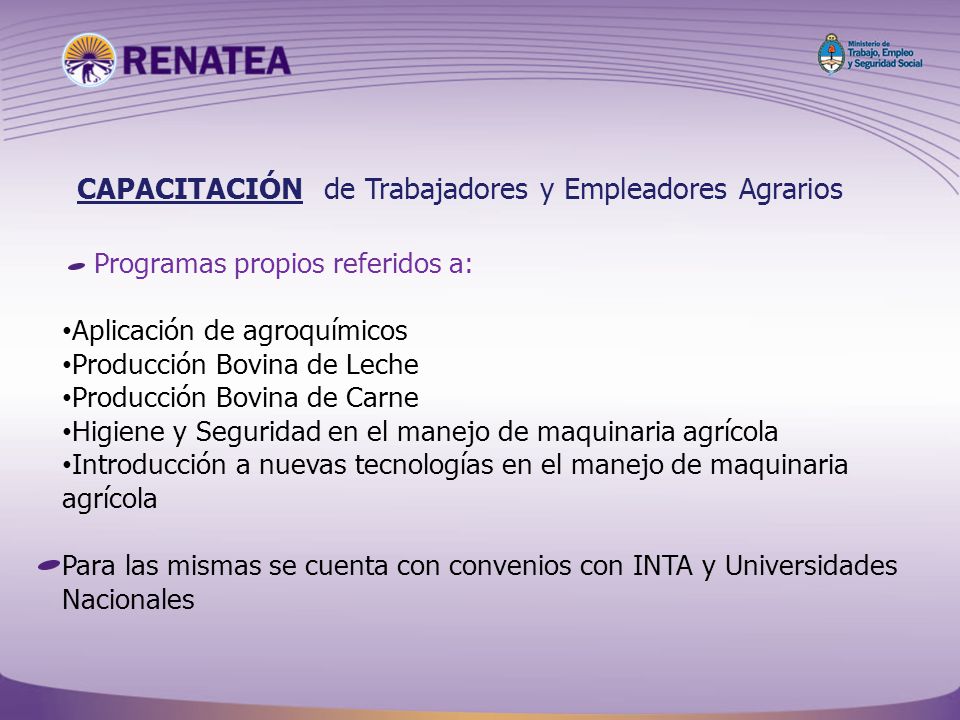 RENATEA

Ministerio de Trabajo, Empleo y Seguridad Social

CAPACITACIÓN de Trabajadores y Empleadores Agrarios

Programas propios referidos a:

•Aplicación de agroquímicos
•Producción Bovina de Leche
•Producción Bovina de Carne
•Higiene y Seguridad en el manejo de maquinaria agrícola
•Introducción a nuevas tecnologías en el manejo de maquinaria agrícola

Para las mismas se cuenta con convenios con INTA y Universidades Nacionales